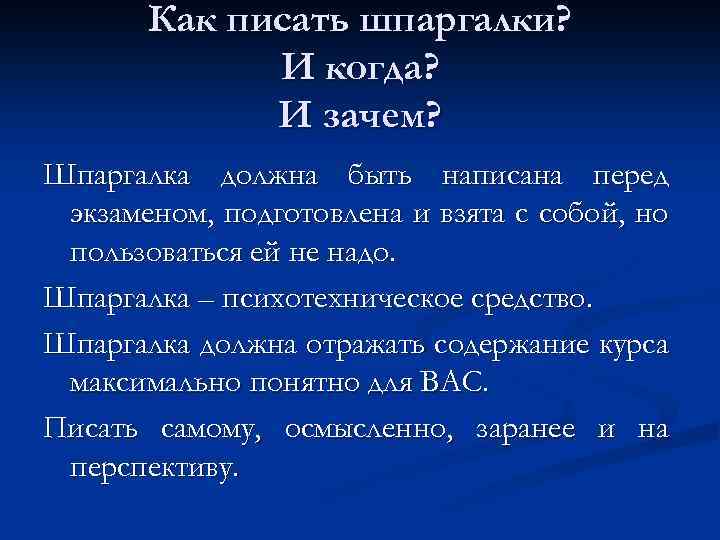 Как писать шпаргалки?
И когда?
И зачем?

Шпаргалка должна быть написана перед экзаменом, подготовлена и взята с собой, но пользоваться ей не надо.

Шпаргалка – психотехническое средство.

Шпаргалка должна отражать содержание курса максимально понятно для ВАС.

Писать самому, осмысленно, заранее и на перспективу.